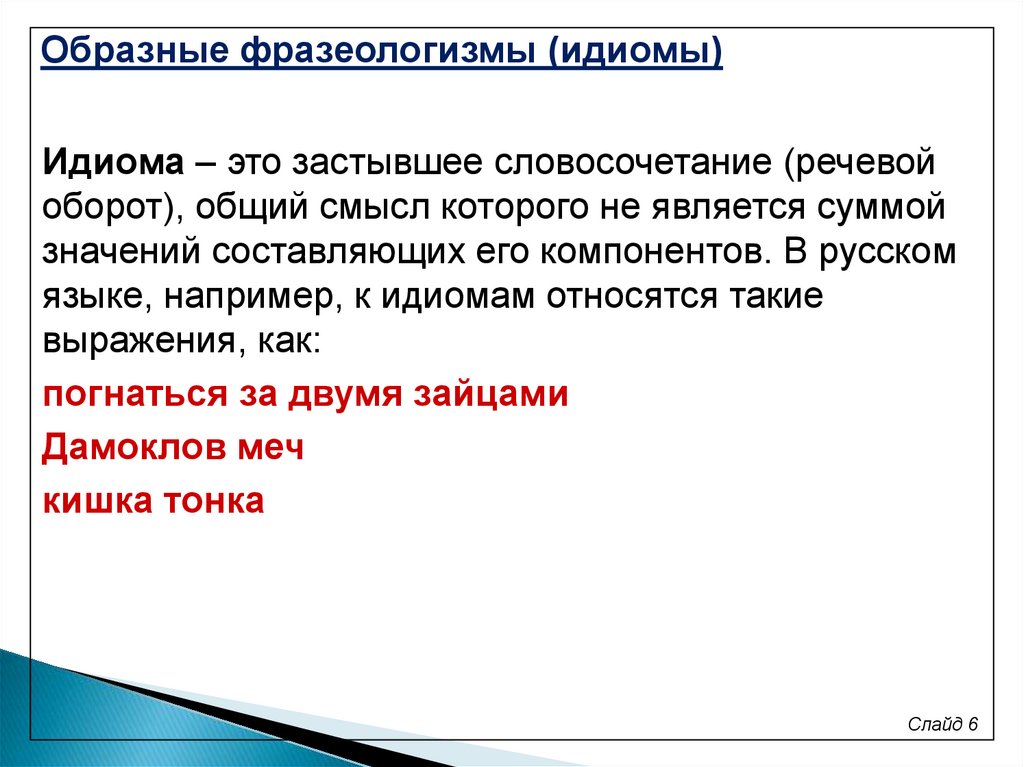 Образные фразеологизмы (идиомы)

Идиома – это застывшее словосочетание (речевой оборот), общий смысл которого не является суммой значений составляющих его компонентов. В русском языке, например, к идиомам относятся такие выражения, как:

погнаться за двумя зайцами

Дамоклов меч

кишка тонка

Слайд 6